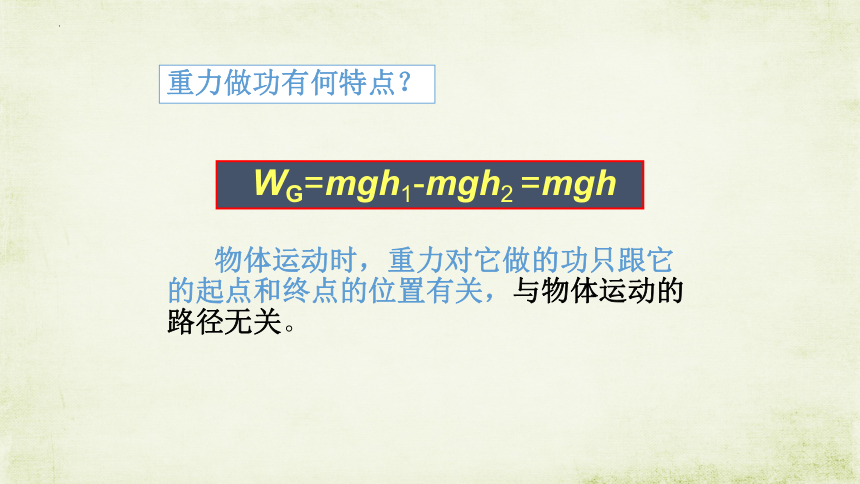 重力做功有何特点？

$W_G=mgh_1-mgh_2=mgh$

物体运动时，重力对它做的功只跟它的起点和终点的位置有关，与物体运动的路径无关。